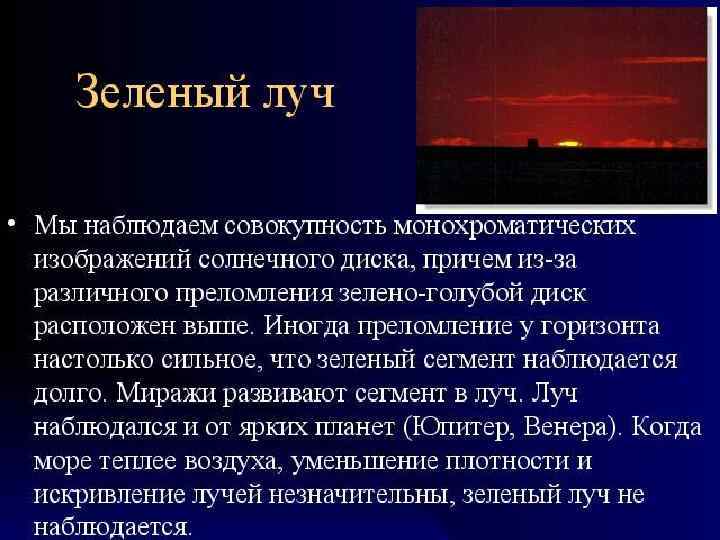 Зеленый луч

• Мы наблюдаем совокупность монохроматических изображений солнечного диска, причем из-за различного преломления зелено-голубой диск расположен выше. Иногда преломление у горизонта настолько сильное, что зеленый сегмент наблюдается долго. Миражи развивают сегмент в луч. Луч наблюдался и от ярких планет (Юпитер, Венера). Когда море теплее воздуха, уменьшение плотности и искривление лучей незначительны, зеленый луч не наблюдается.